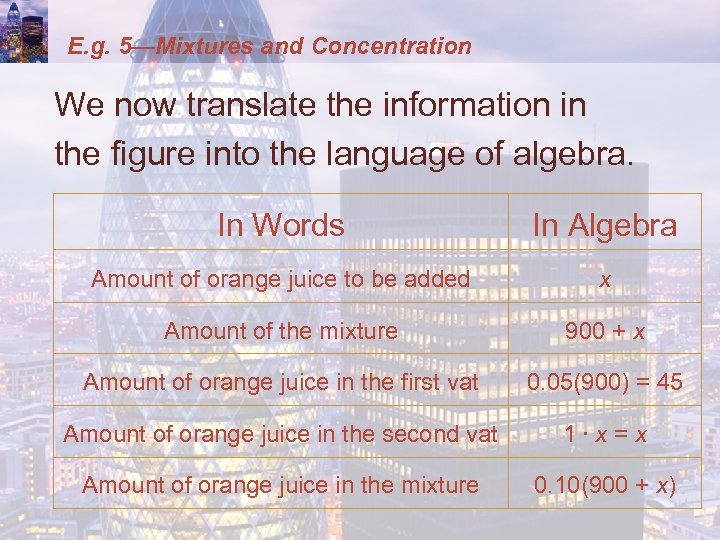 E.g. 5—Mixtures and Concentration

We now translate the information in the figure into the language of algebra.

| In Words | In Algebra |
|---|---|
| Amount of orange juice to be added | $x$ |
| Amount of the mixture | $900 + x$ |
| Amount of orange juice in the first vat | $0.05(900) = 45$ |
| Amount of orange juice in the second vat | $1 \cdot x = x$ |
| Amount of orange juice in the mixture | $0.10(900 + x)$ |